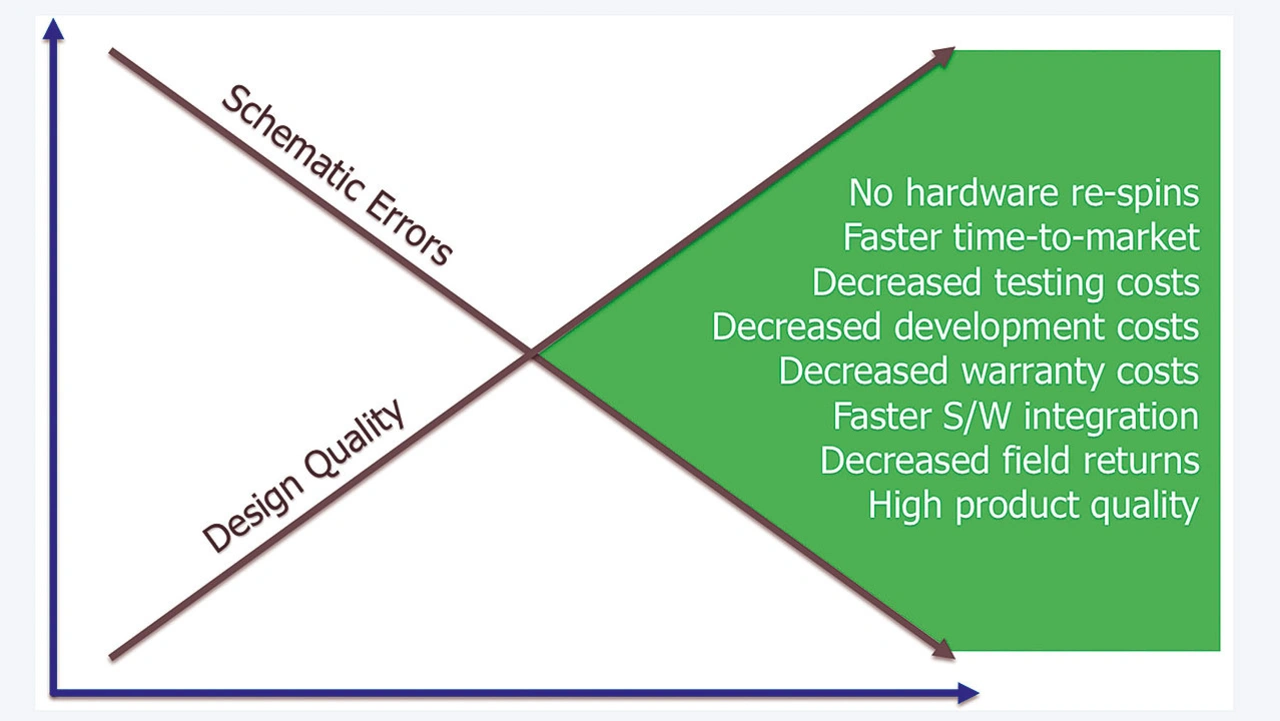 Schematic Errors

Design Quality

No hardware re-spins
Faster time-to-market
Decreased testing costs
Decreased development costs
Decreased warranty costs
Faster S/W integration
Decreased field returns
High product quality